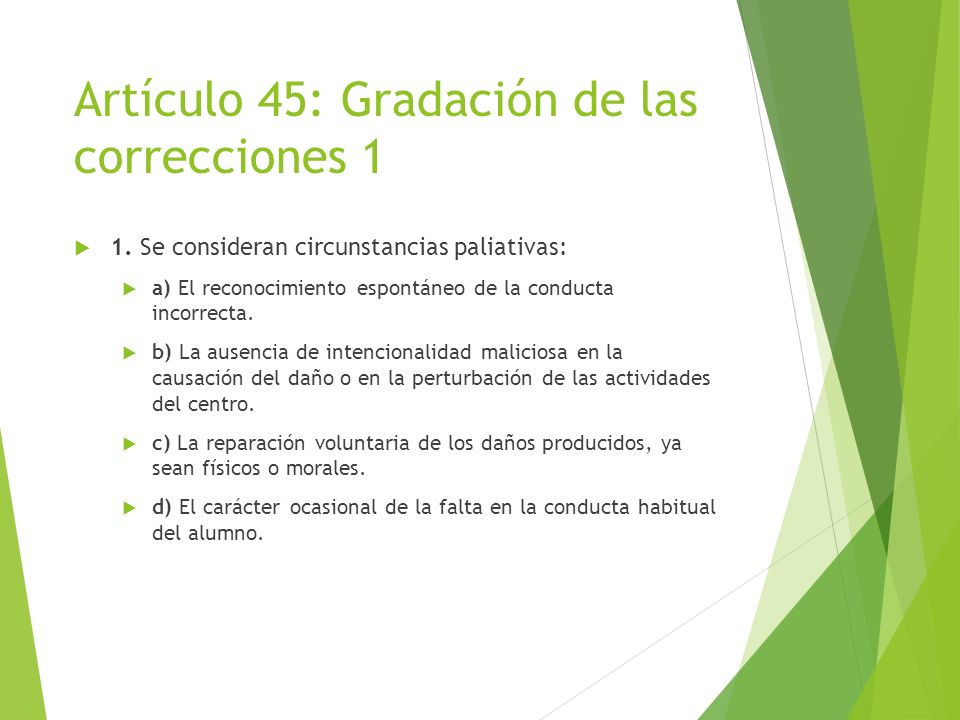 Artículo 45: Gradación de las correcciones 1

1. Se consideran circunstancias paliativas:

a) El reconocimiento espontáneo de la conducta incorrecta.

b) La ausencia de intencionalidad maliciosa en la causación del daño o en la perturbación de las actividades del centro.

c) La reparación voluntaria de los daños producidos, ya sean físicos o morales.

d) El carácter ocasional de la falta en la conducta habitual del alumno.